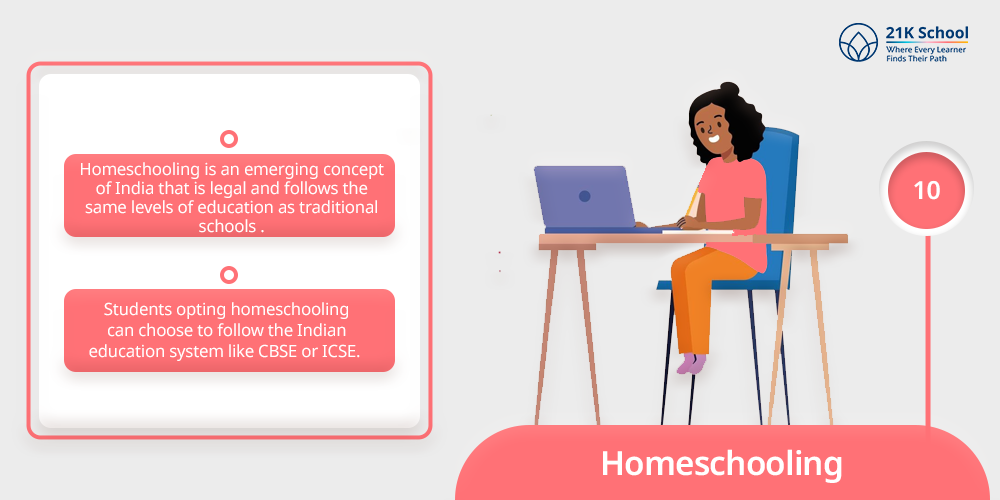 21K School
Where Every Learner Finds Their Path

Homeschooling is an emerging concept of India that is legal and follows the same levels of education as traditional schools .

Students opting homeschooling can choose to follow the Indian education system like CBSE or ICSE.

10

Homeschooling